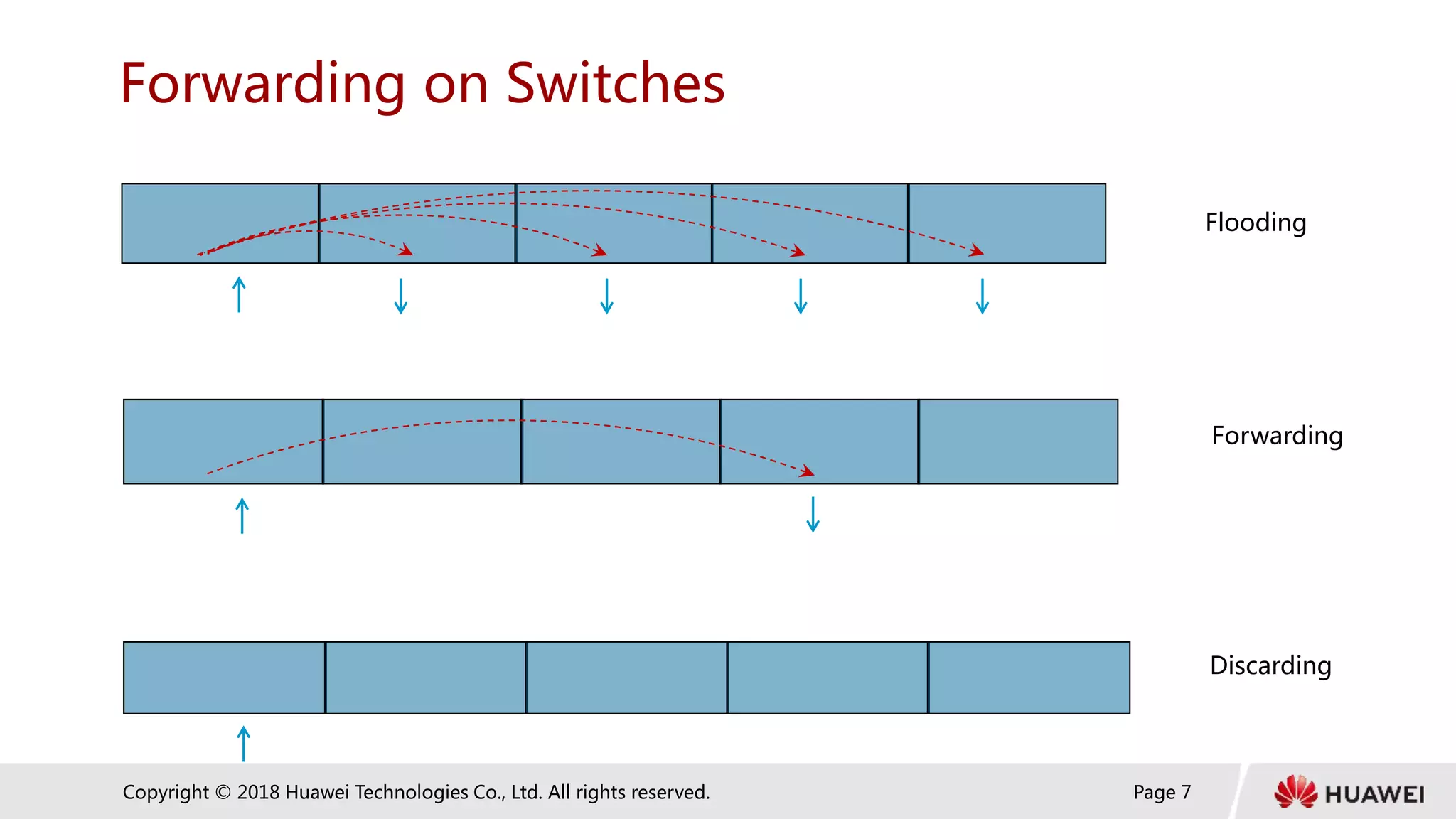 Forwarding on Switches

Flooding

Forwarding

Discarding

Copyright © 2018 Huawei Technologies Co., Ltd. All rights reserved.

Page 7

HUAWEI